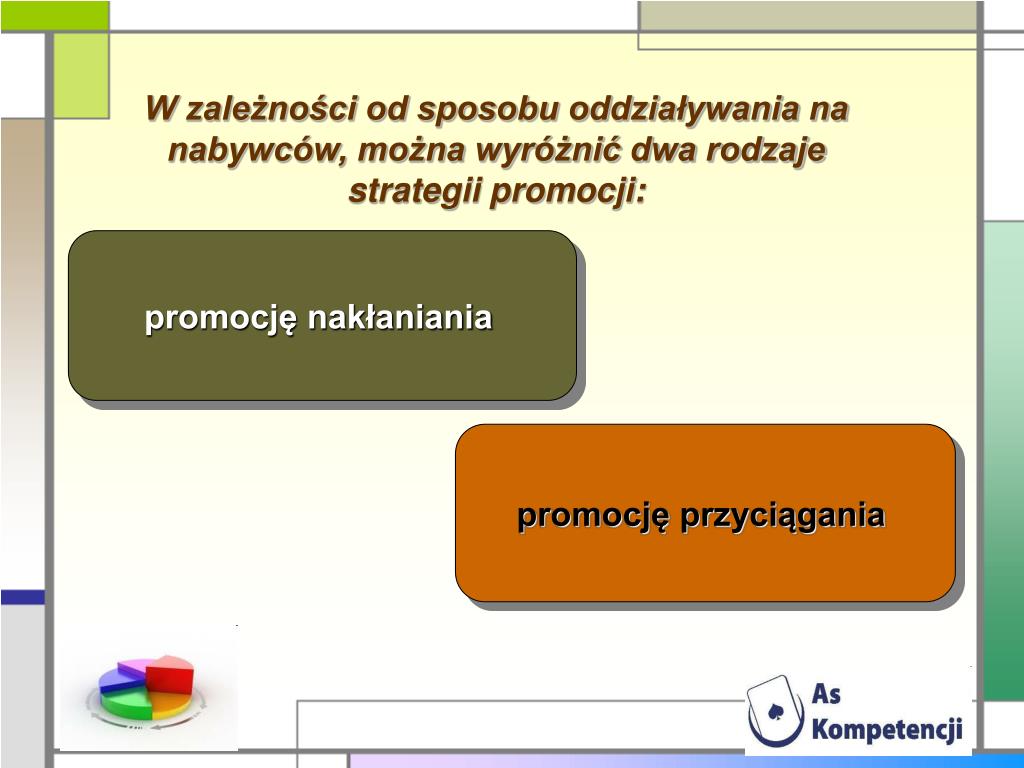 W zależności od sposobu oddziaływania na nabywców, można wyróżnić dwa rodzaje strategii promocji:

promocję nakłaniania

promocję przyciągania

As Kompetencji